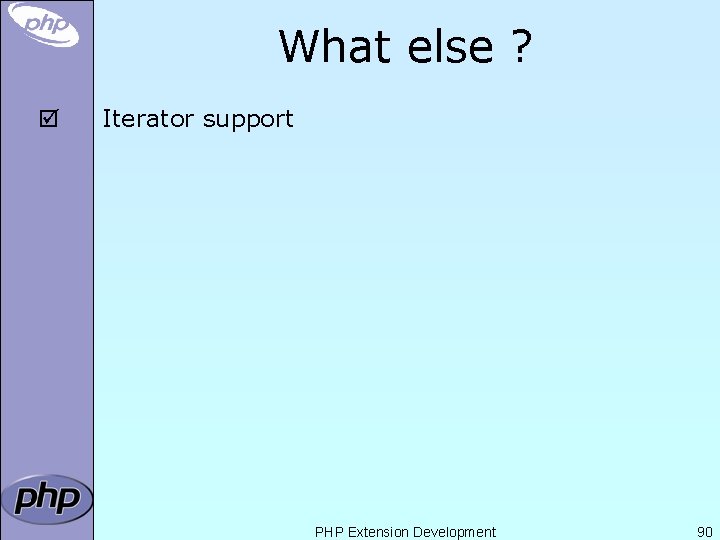 php

What else ?

☑ Iterator support

php

PHP Extension Development

90